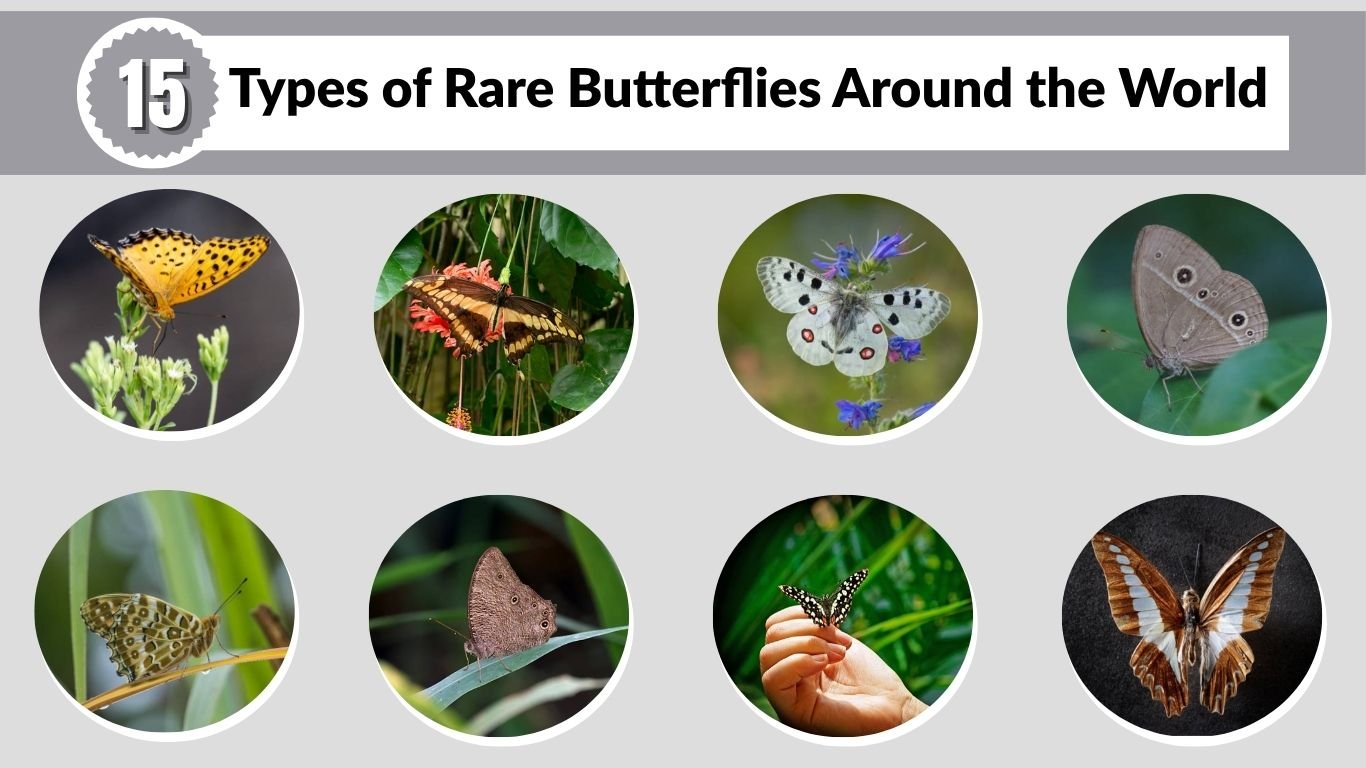 15 Types of Rare Butterflies Around the World